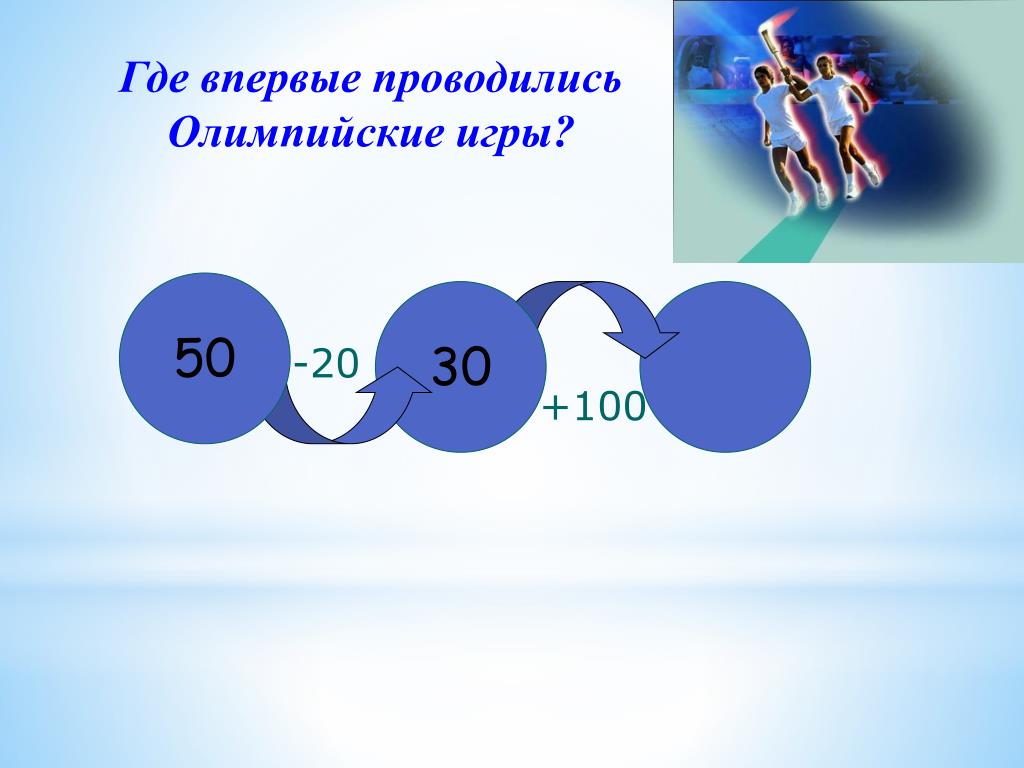 Где впервые проводились Олимпийские игры?

50

-20

30

+100